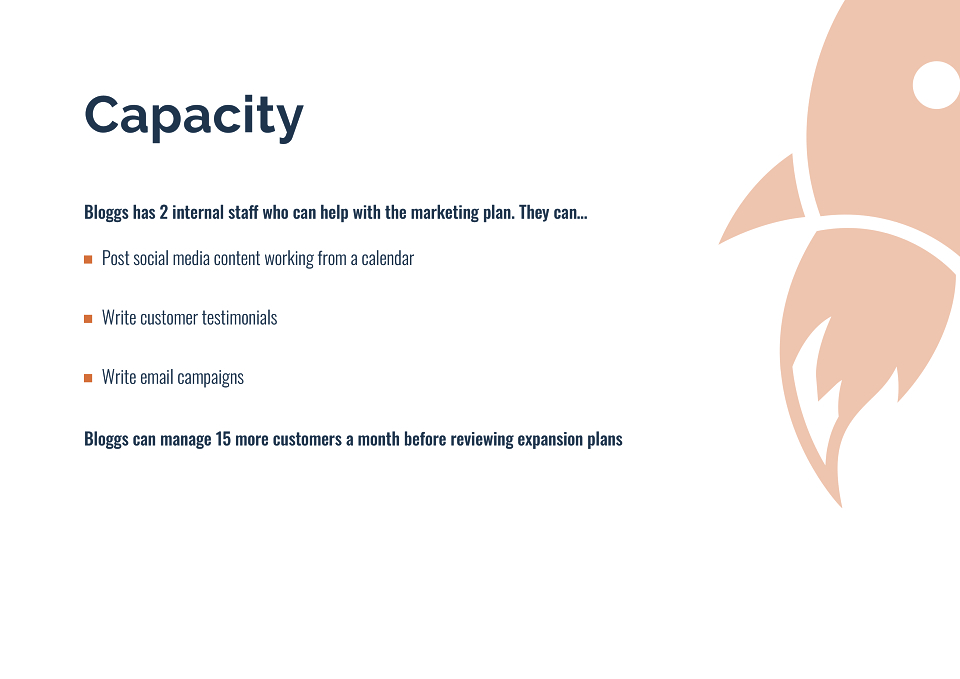 Capacity

Bloggs has 2 internal staff who can help with the marketing plan. They can...

• Post social media content working from a calendar

• Write customer testimonials

• Write email campaigns

Bloggs can manage 15 more customers a month before reviewing expansion plans